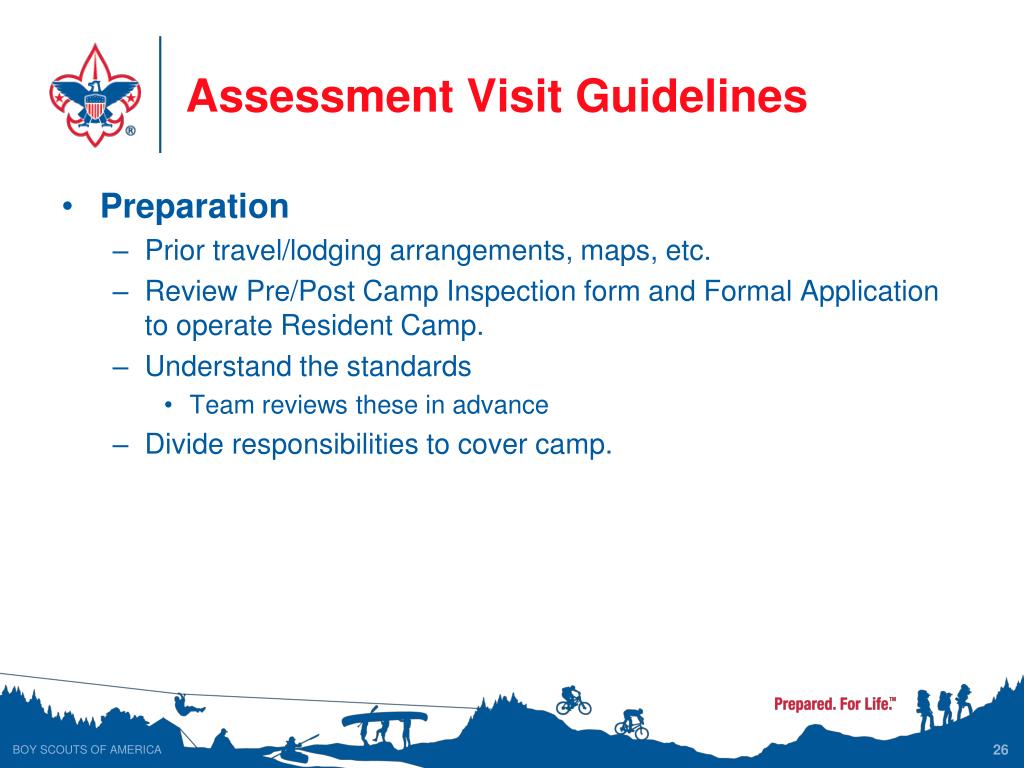 Assessment Visit Guidelines

• Preparation
– Prior travel/lodging arrangements, maps, etc.
– Review Pre/Post Camp Inspection form and Formal Application to operate Resident Camp.
– Understand the standards
• Team reviews these in advance
– Divide responsibilities to cover camp.

Prepared. For Life.™

BOY SCOUTS OF AMERICA

26